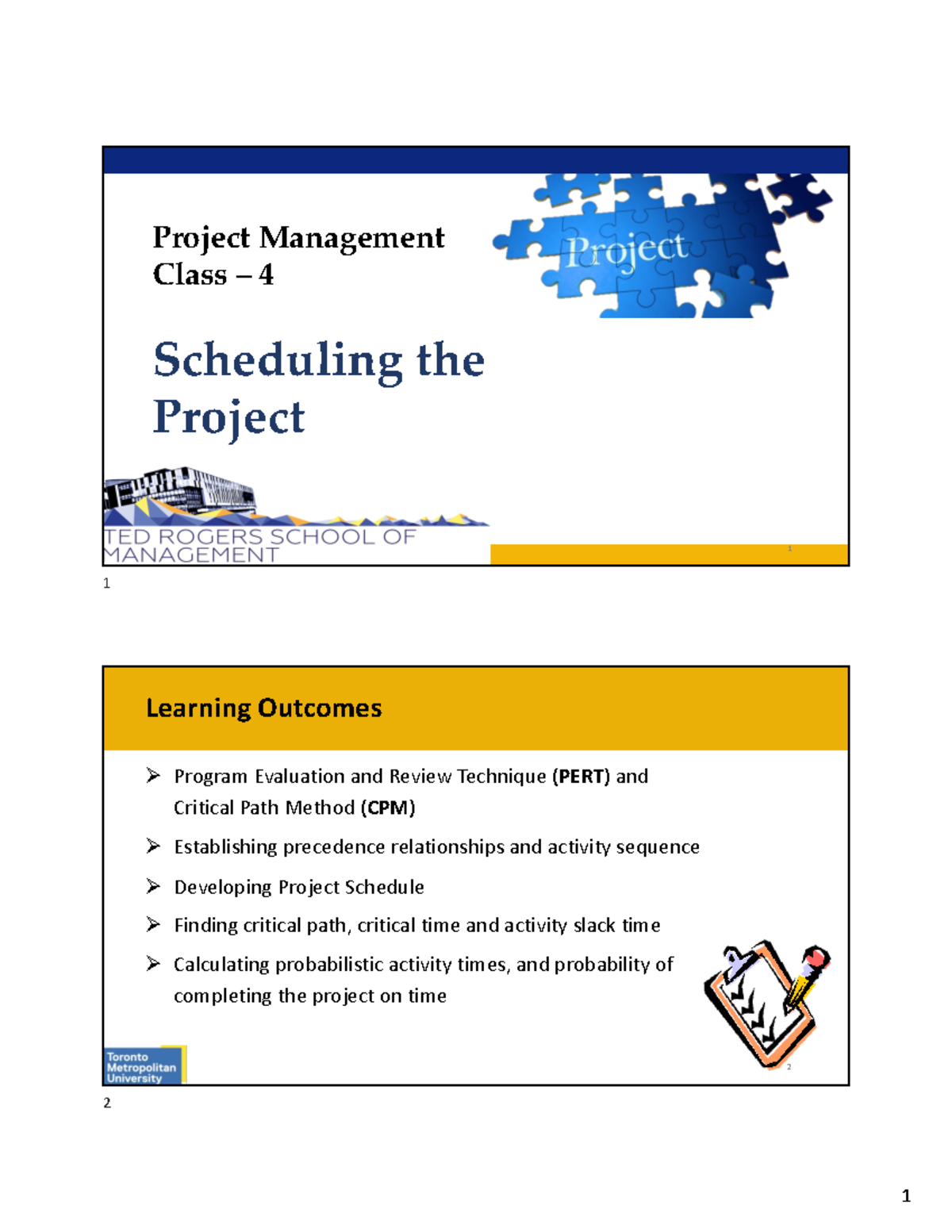 Project Management
Class – 4

Project

Scheduling the Project

TED ROGERS SCHOOL OF MANAGEMENT

1

1

Learning Outcomes

➢ Program Evaluation and Review Technique (PERT) and Critical Path Method (CPM)

➢ Establishing precedence relationships and activity sequence

➢ Developing Project Schedule

➢ Finding critical path, critical time and activity slack time

➢ Calculating probabilistic activity times, and probability of completing the project on time

Toronto Metropolitan University

2

2

1